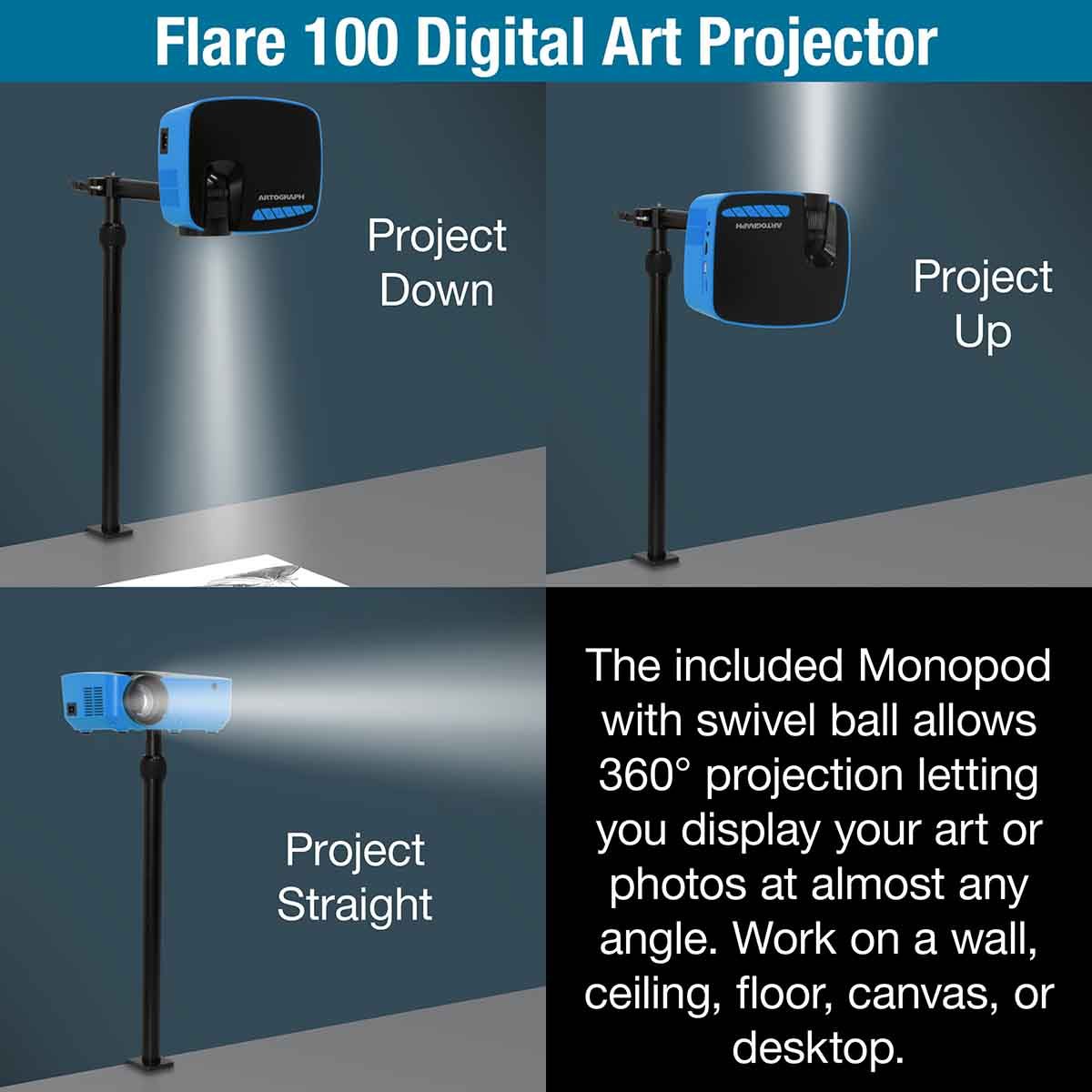 Flare 100 Digital Art Projector

ARTOGRAPH

Project Down

ARTOGRAPH

Project Up

Project Straight

The included Monopod with swivel ball allows 360° projection letting you display your art or photos at almost any angle. Work on a wall, ceiling, floor, canvas, or desktop.